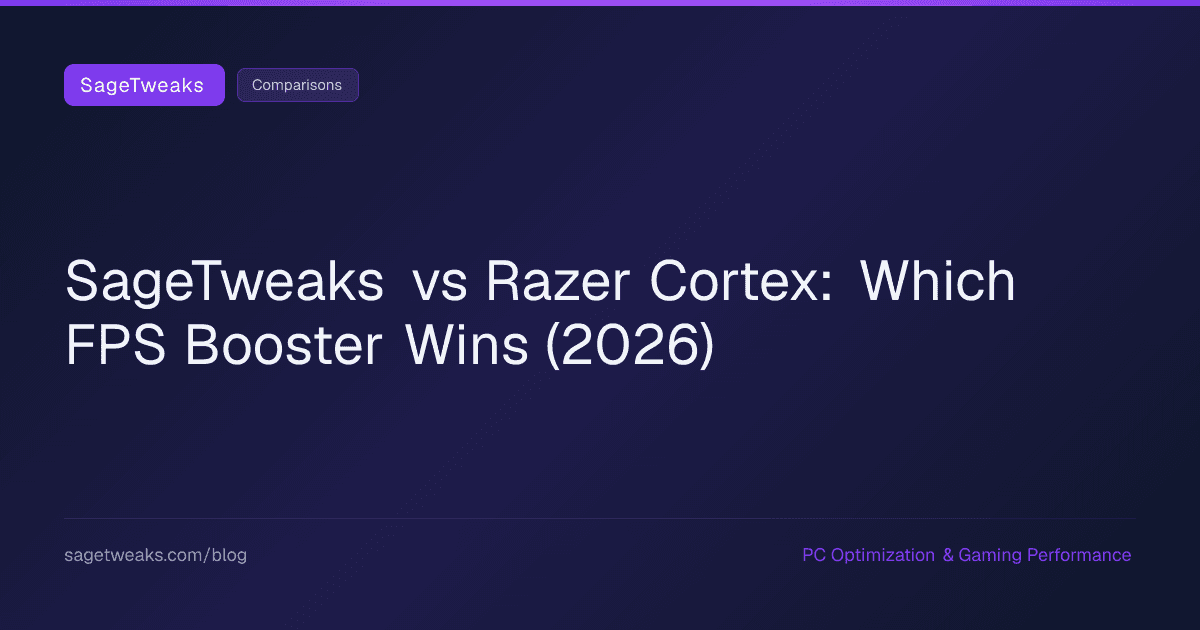 SageTweaks Comparisons

SageTweaks vs Razer Cortex: Which FPS Booster Wins (2026)

sagetweaks.com/blog

PC Optimization & Gaming Performance